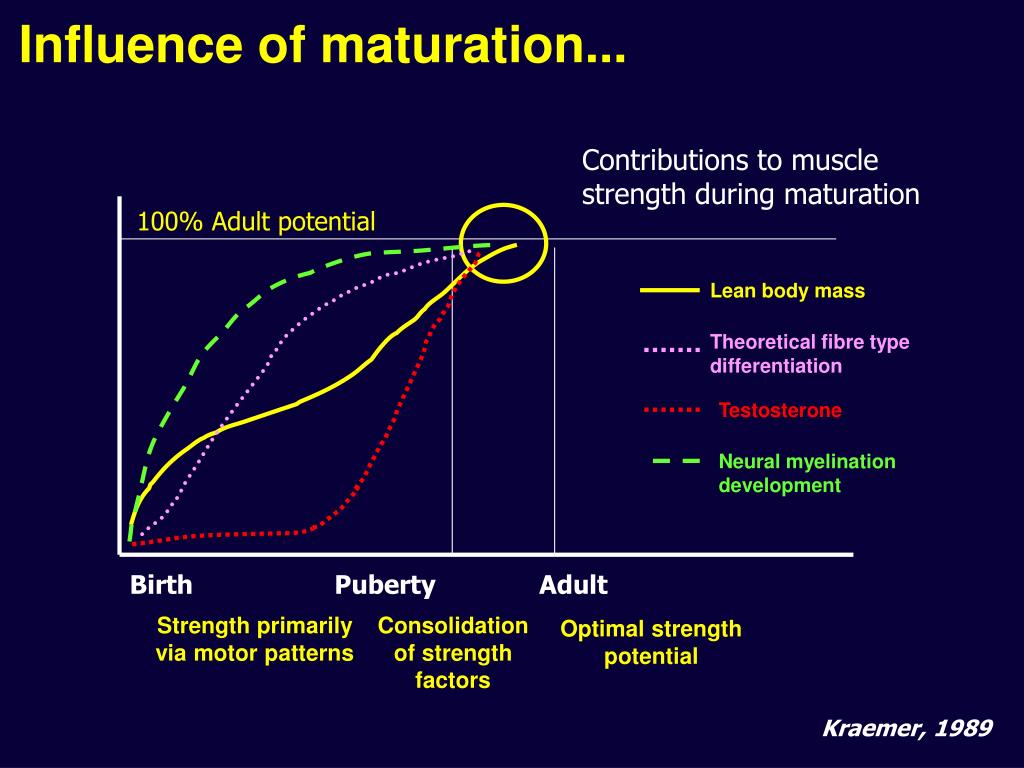 Influence of maturation...

Contributions to muscle strength during maturation

100% Adult potential

Lean body mass

Theoretical fibre type differentiation

Testosterone

Neural myelination development

Birth

Puberty

Adult

Strength primarily via motor patterns

Consolidation of strength factors

Optimal strength potential

Kraemer, 1989